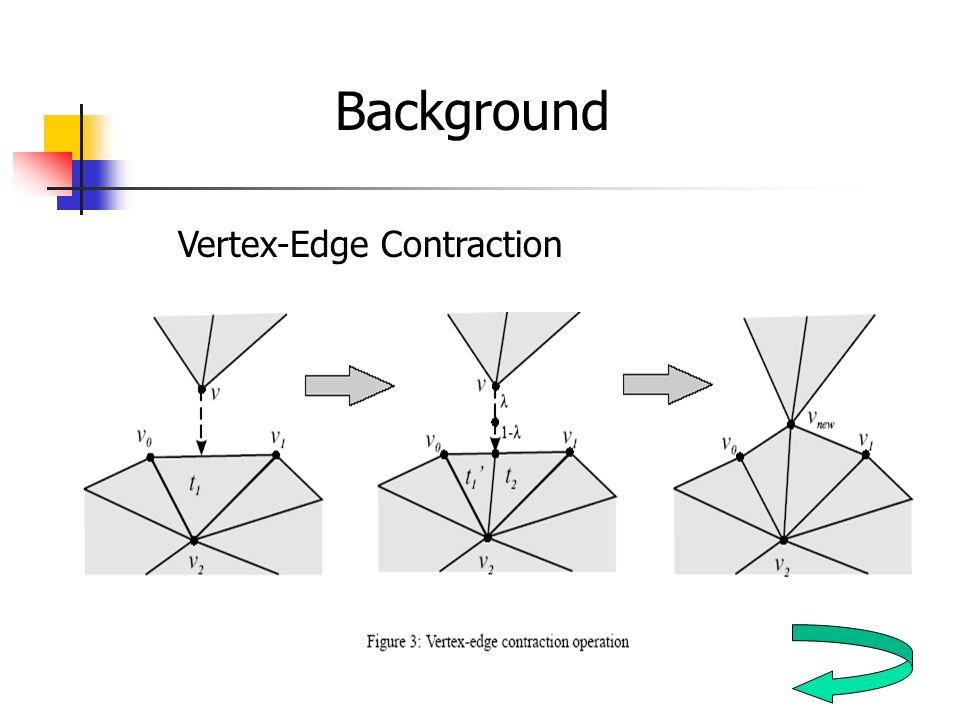 Background

Vertex-Edge Contraction

$v$

$v_0$ $v_1$

$t_1$

$v_2$

$v$

$\lambda$

$1-\lambda$

$v_0$ $v_1$

$t_1'$ $t_2$

$v_2$

$v_{new}$

$v_0$ $v_1$

$v_2$

Figure 3: Vertex-edge contraction operation